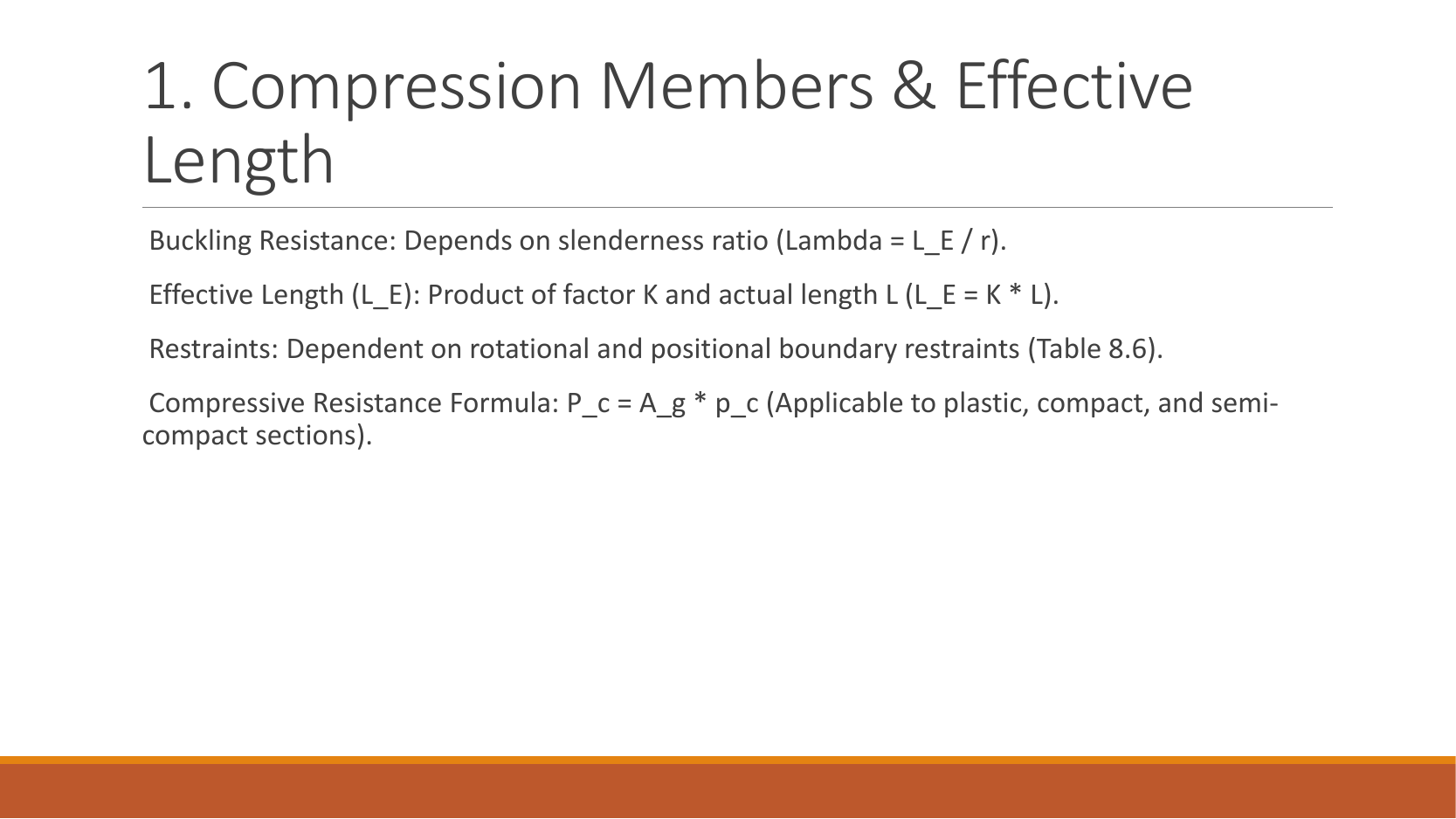 1. Compression Members & Effective Length

Buckling Resistance: Depends on slenderness ratio (Lambda = L_E / r).

Effective Length (L_E): Product of factor K and actual length L (L_E = K * L).

Restraints: Dependent on rotational and positional boundary restraints (Table 8.6).

Compressive Resistance Formula: P_c = A_g * p_c (Applicable to plastic, compact, and semi-compact sections).